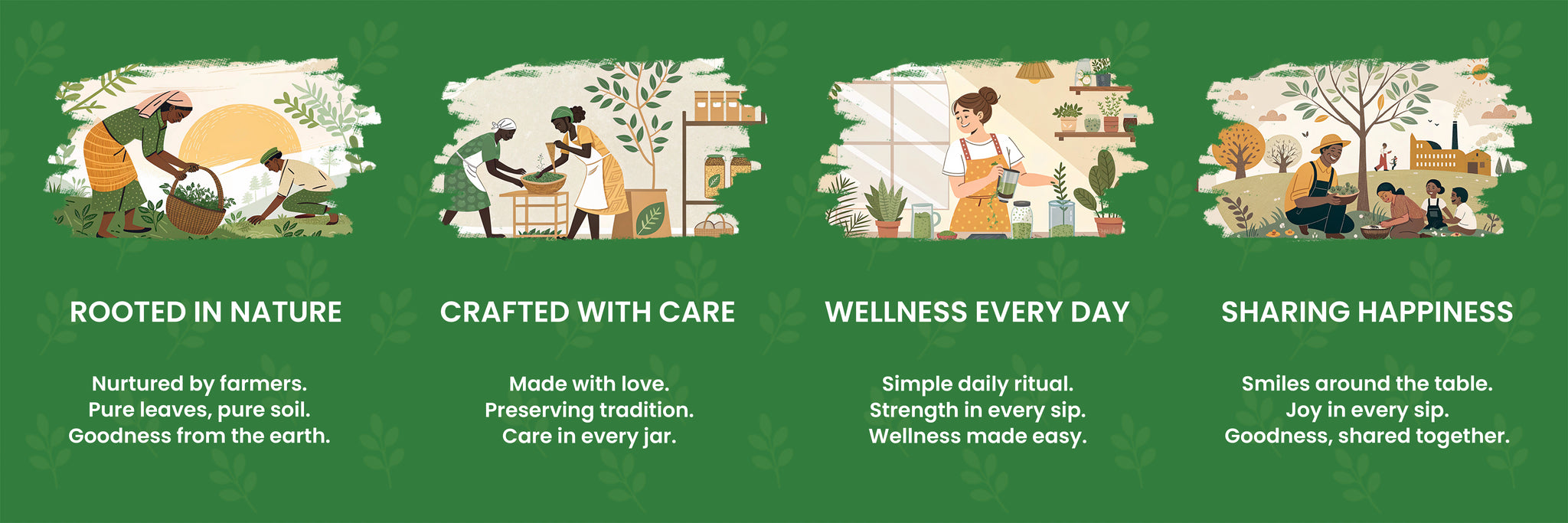 ROOTED IN NATURE

Nurtured by farmers.
Pure leaves, pure soil.
Goodness from the earth.

CRAFTED WITH CARE

Made with love.
Preserving tradition.
Care in every jar.

WELLNESS EVERY DAY

Simple daily ritual.
Strength in every sip.
Wellness made easy.

SHARING HAPPINESS

Smiles around the table.
Joy in every sip.
Goodness, shared together.